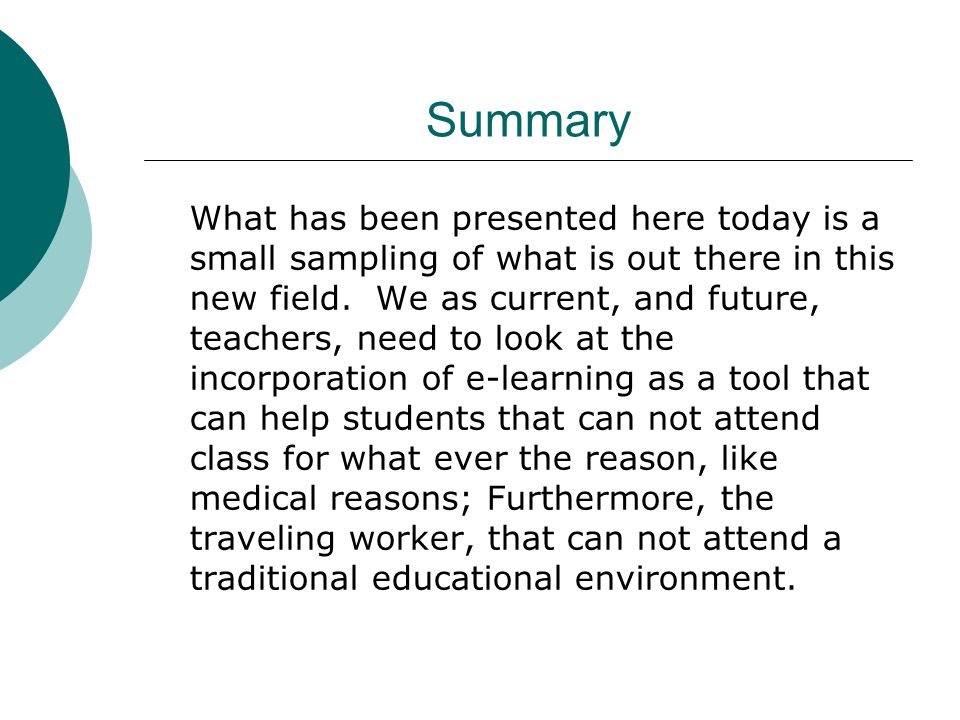 Summary

What has been presented here today is a small sampling of what is out there in this new field.  We as current, and future, teachers, need to look at the incorporation of e-learning as a tool that can help students that can not attend class for what ever the reason, like medical reasons; Furthermore, the traveling worker, that can not attend a traditional educational environment.